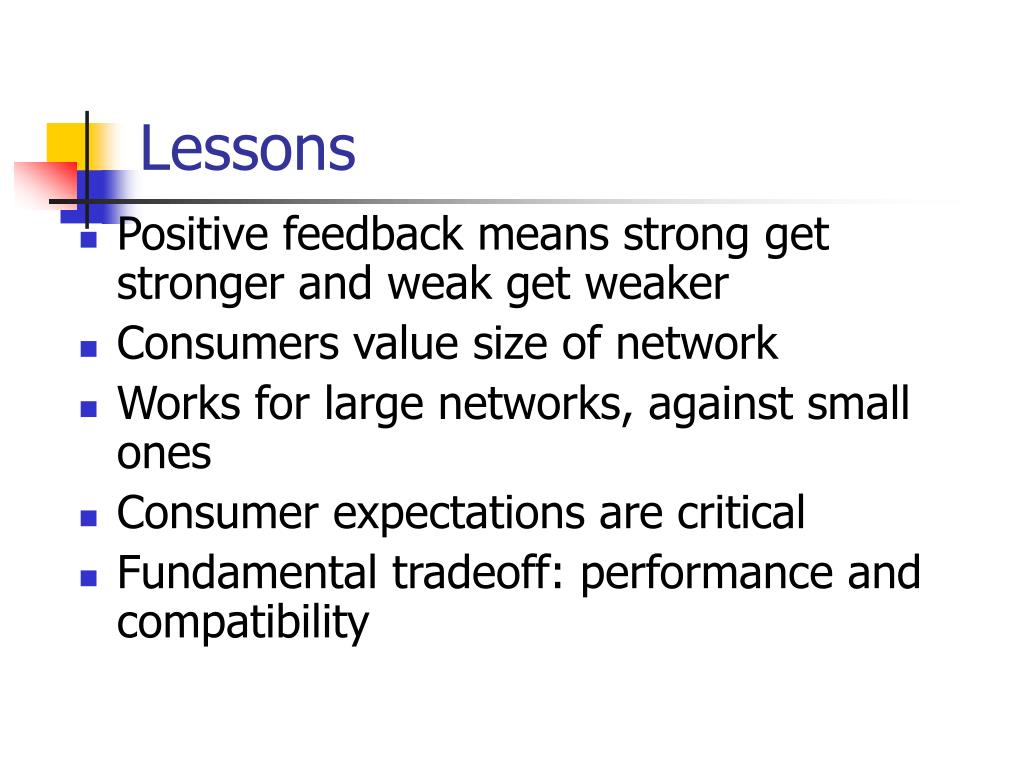 Lessons

- Positive feedback means strong get stronger and weak get weaker
- Consumers value size of network
- Works for large networks, against small ones
- Consumer expectations are critical
- Fundamental tradeoff: performance and compatibility